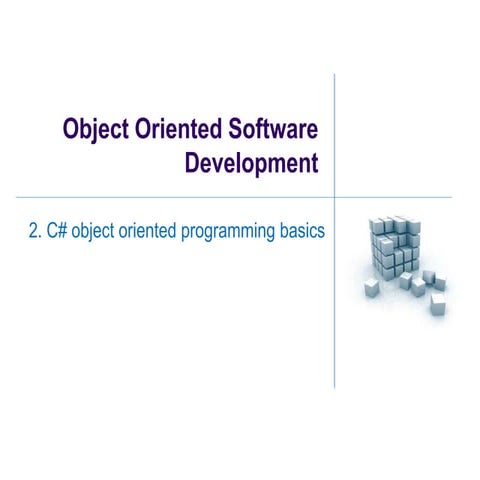 Object Oriented Software Development

2. C# object oriented programming basics